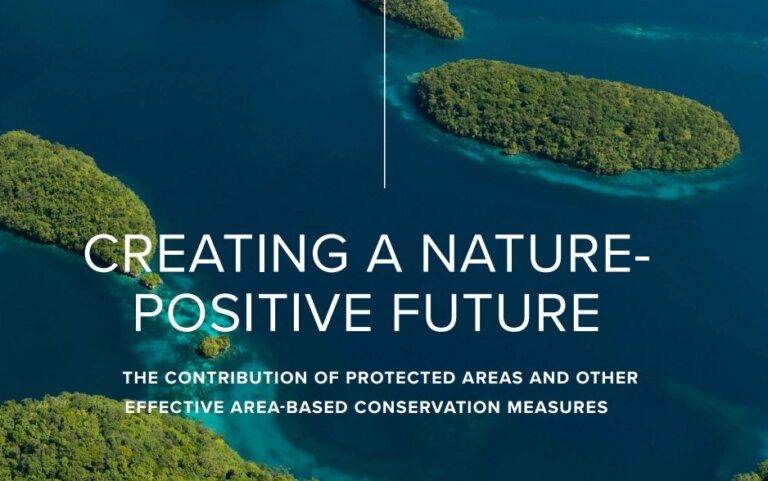 CREATING A NATURE-POSITIVE FUTURE

THE CONTRIBUTION OF PROTECTED AREAS AND OTHER EFFECTIVE AREA-BASED CONSERVATION MEASURES